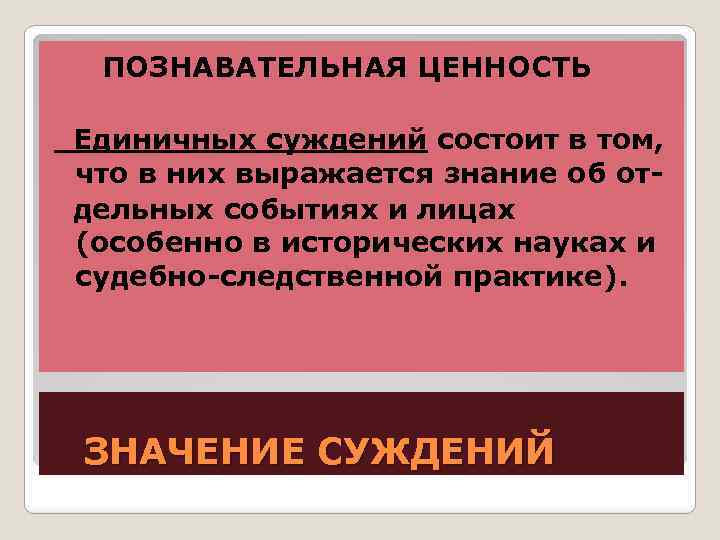 ПОЗНАВАТЕЛЬНАЯ ЦЕННОСТЬ

Единичных суждений состоит в том, что в них выражается знание об отдельных событиях и лицах (особенно в исторических науках и судебно-следственной практике).

ЗНАЧЕНИЕ СУЖДЕНИЙ